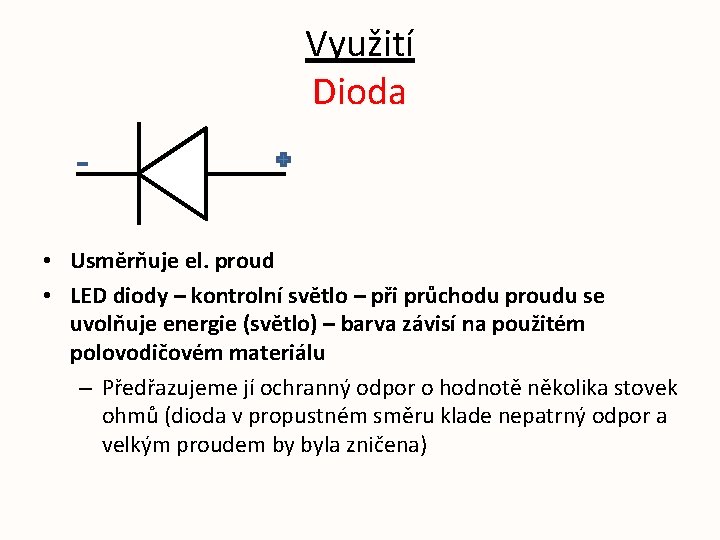 Využití
Dioda

-

+

• Usměrňuje el. proud
• LED diody – kontrolní světlo – při průchodu proudu se uvolňuje energie (světlo) – barva závisí na použitém polovodičovém materiálu
– Předřazujeme jí ochranný odpor o hodnotě několika stovek ohmů (dioda v propustném směru klade nepatrný odpor a velkým proudem by byla zničena)